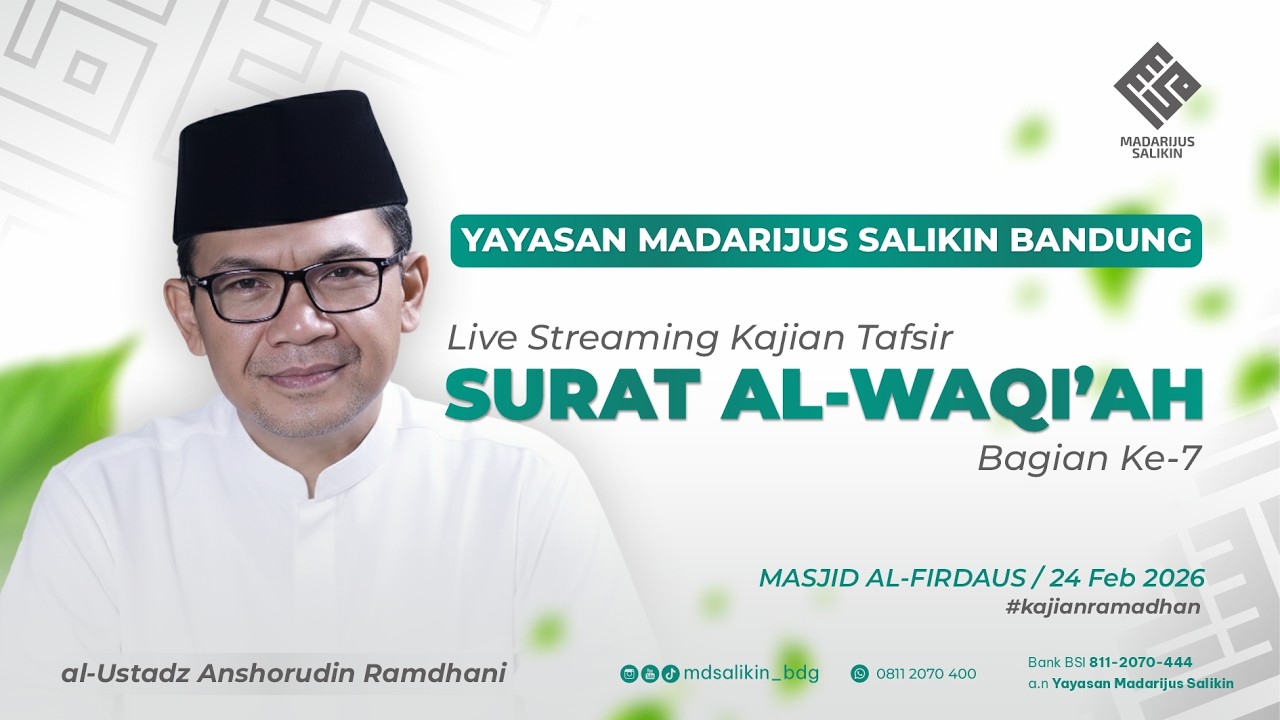 MADARIJUS SALIKIN

YAYASAN MADARIJUS SALIKIN BANDUNG

Live Streaming Kajian Tafsir

SURAT AL-WAQI'AH

Bagian Ke-7

MASJID AL-FIRDAUS / 24 Feb 2026

#kajianramadhan

al-Ustadz Anshorudin Ramdhani

mdsalikin_bdg

0811 2070 400

Bank BSI 811-2070-444
a.n Yayasan Madarijus Salikin